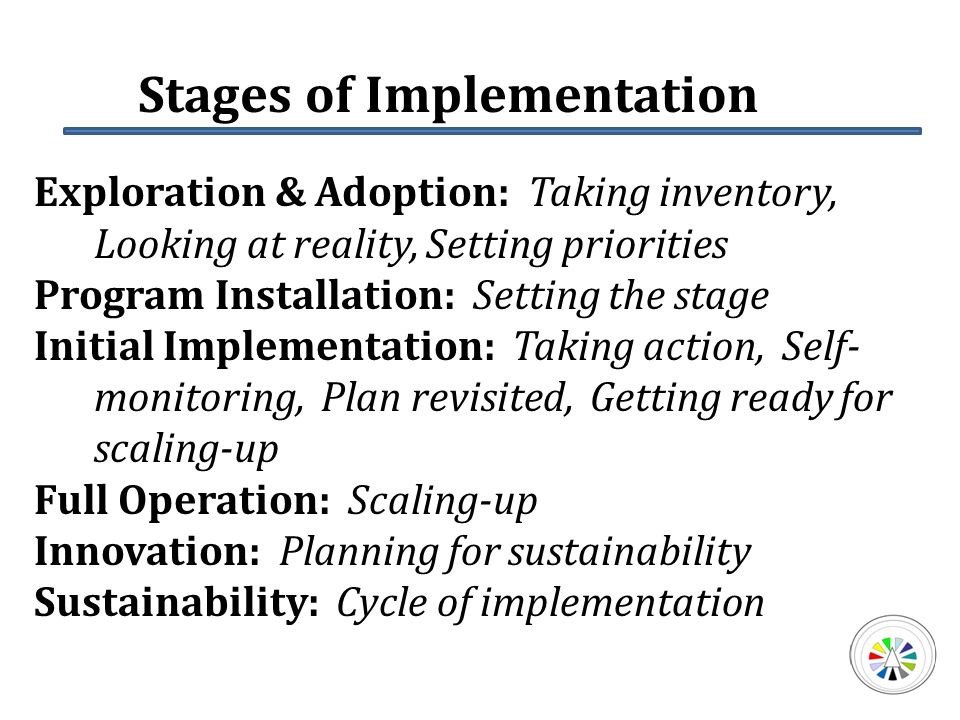 Stages of Implementation

Exploration & Adoption: Taking inventory, Looking at reality, Setting priorities

Program Installation: Setting the stage

Initial Implementation: Taking action, Self-monitoring, Plan revisited, Getting ready for scaling-up

Full Operation: Scaling-up

Innovation: Planning for sustainability

Sustainability: Cycle of implementation